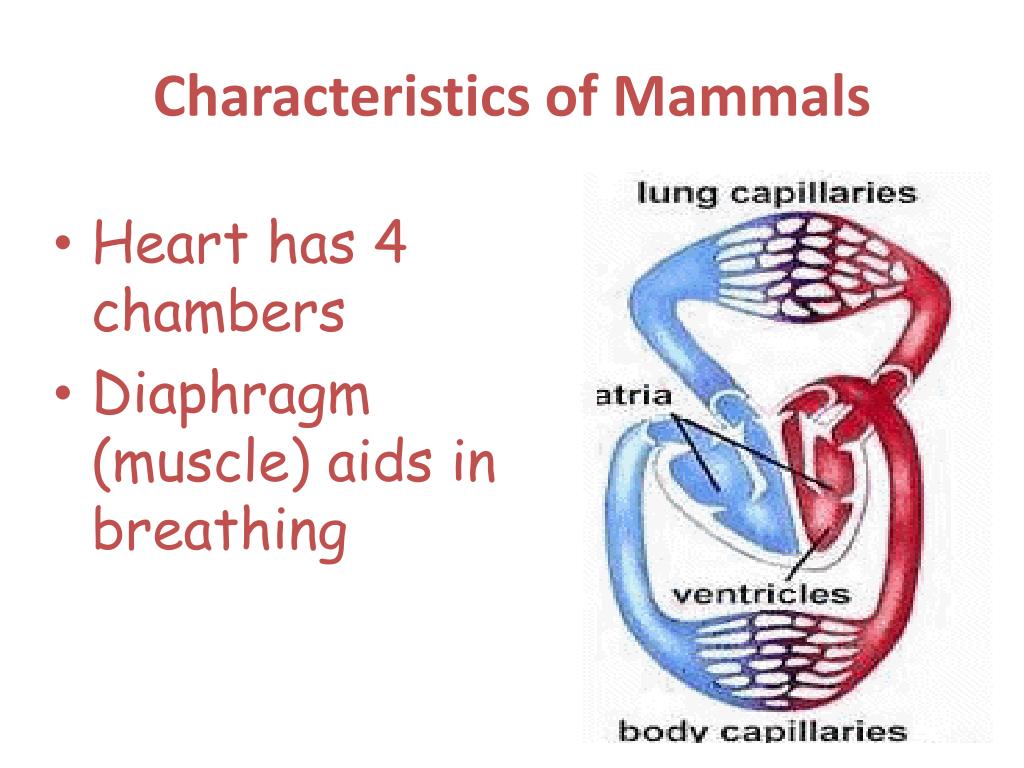 Characteristics of Mammals

• Heart has 4 chambers
• Diaphragm (muscle) aids in breathing

lung capillaries

atria

ventricles

body capillaries